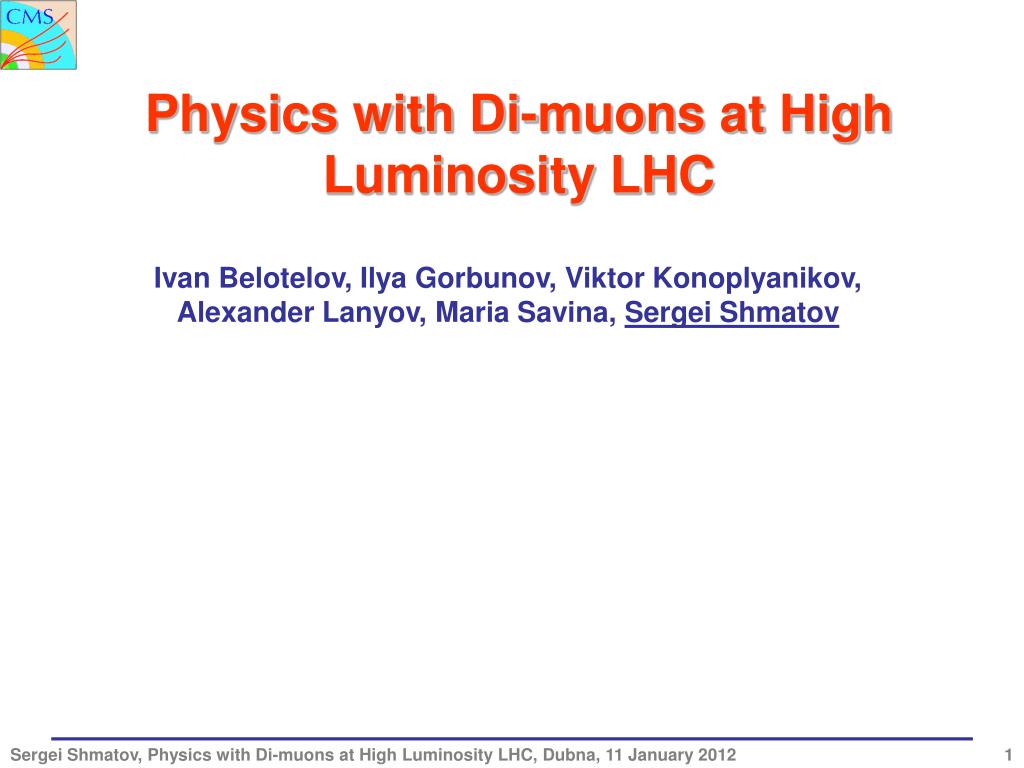 CMS

Physics with Di-muons at High Luminosity LHC

Ivan Belotelov, Ilya Gorbunov, Viktor Konoplyanikov, Alexander Lanyov, Maria Savina, Sergei Shmatov

Sergei Shmatov, Physics with Di-muons at High Luminosity LHC, Dubna, 11 January 2012

1